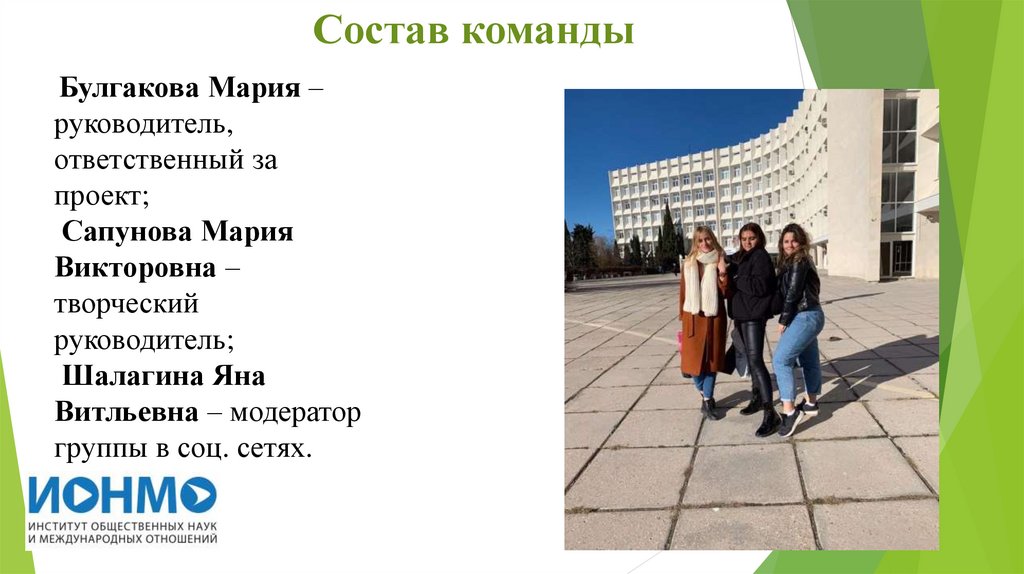 Состав команды

Булгакова Мария – руководитель, ответственный за проект;
Сапунова Мария Викторовна – творческий руководитель;
Шалагина Яна Витльевна – модератор группы в соц. сетях.

ИОНМО
ИНСТИТУТ ОБЩЕСТВЕННЫХ НАУК И МЕЖДУНАРОДНЫХ ОТНОШЕНИЙ